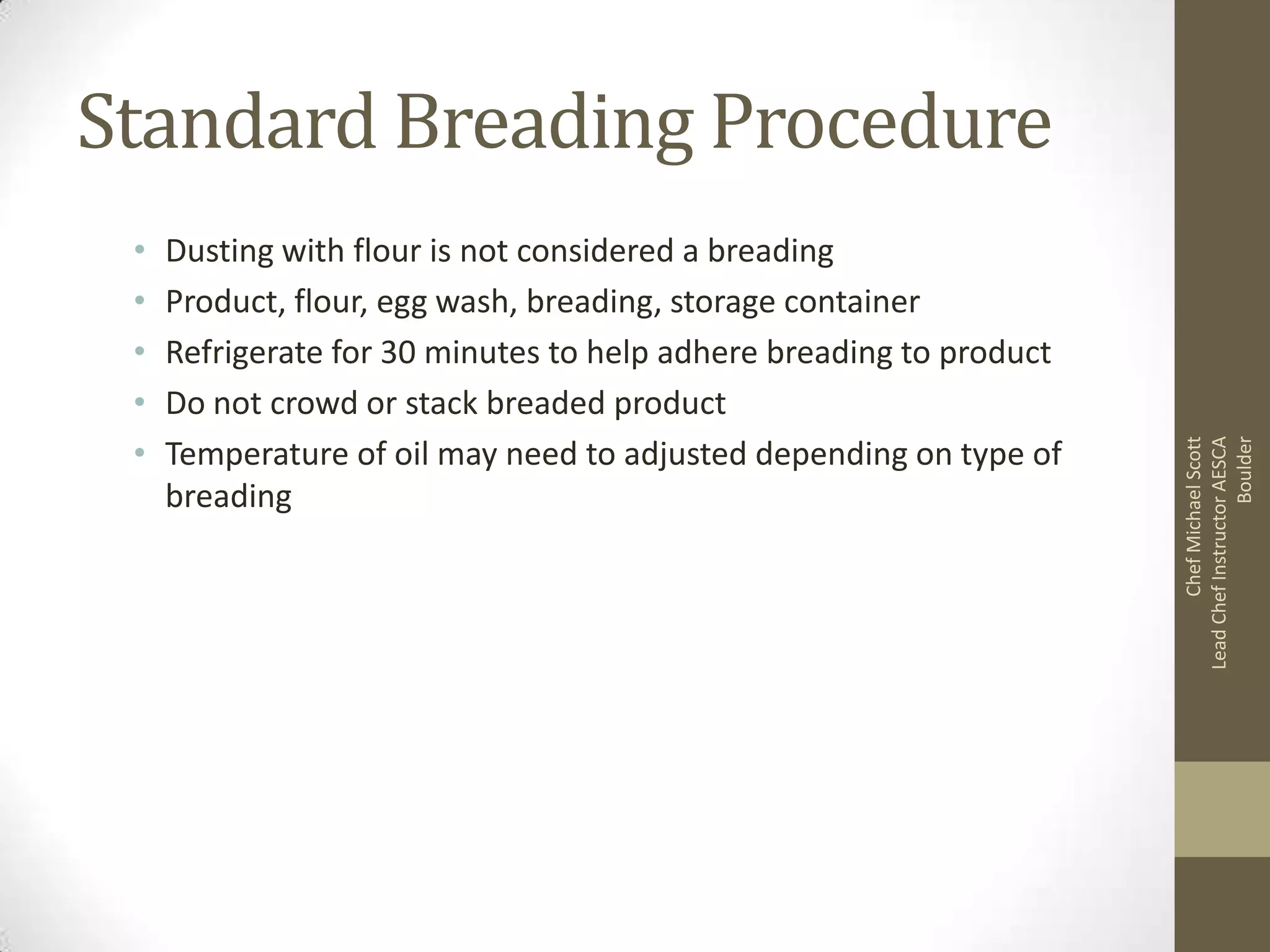 Standard Breading Procedure

• Dusting with flour is not considered a breading
• Product, flour, egg wash, breading, storage container
• Refrigerate for 30 minutes to help adhere breading to product
• Do not crowd or stack breaded product
• Temperature of oil may need to adjusted depending on type of breading

Chef Michael Scott
Lead Chef Instructor AESCA
Boulder